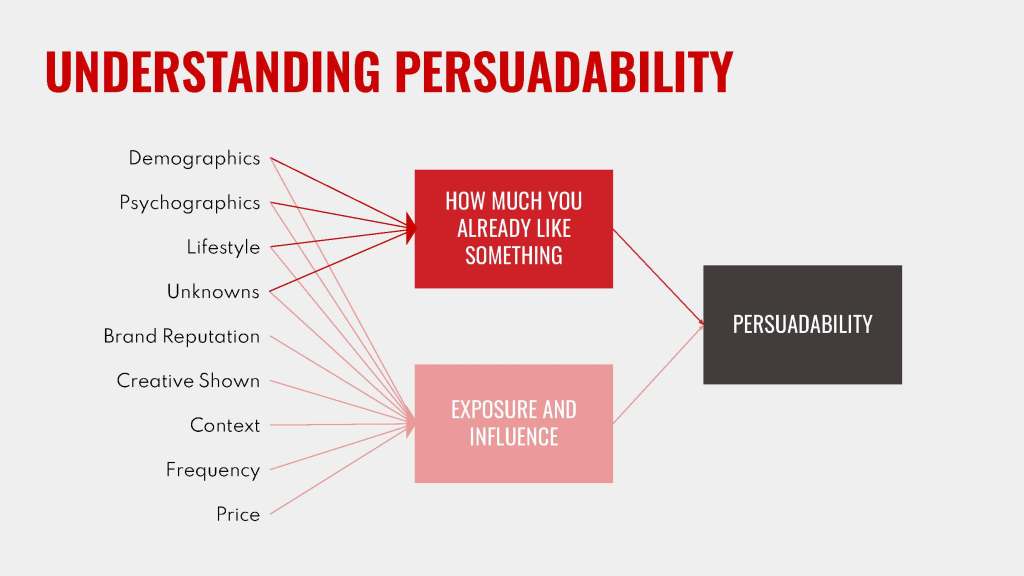 UNDERSTANDING PERSUADABILITY

Demographics

Psychographics

Lifestyle

Unknowns

Brand Reputation

Creative Shown

Context

Frequency

Price

HOW MUCH YOU ALREADY LIKE SOMETHING

EXPOSURE AND INFLUENCE

PERSUADABILITY